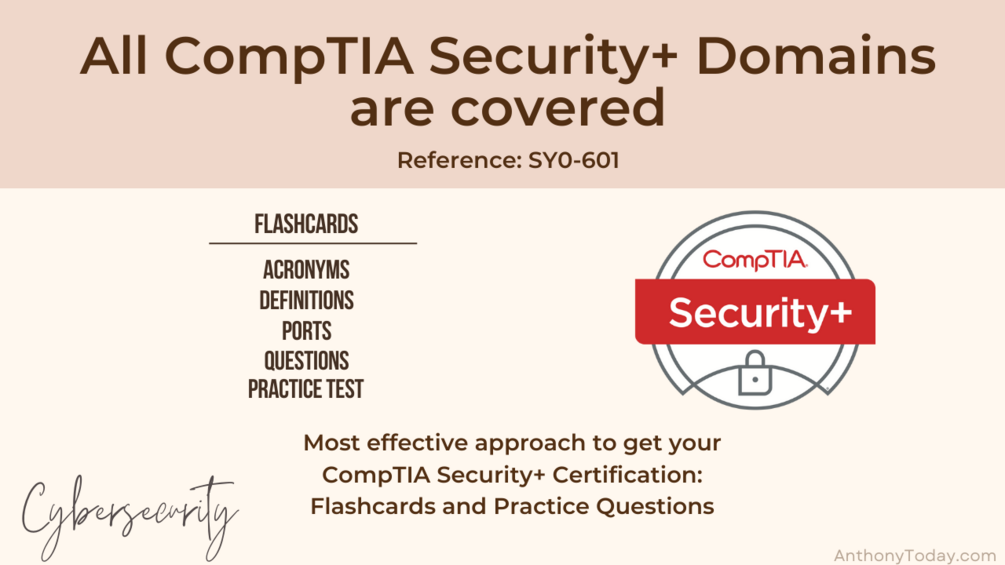 All CompTIA Security+ Domains are covered

Reference: SY0-601

FLASHCARDS

ACRONYMS
DEFINITIONS
PORTS
QUESTIONS
PRACTICE TEST

CompTIA
Security+

Most effective approach to get your CompTIA Security+ Certification: Flashcards and Practice Questions

Cybersecurity

AnthonyToday.com